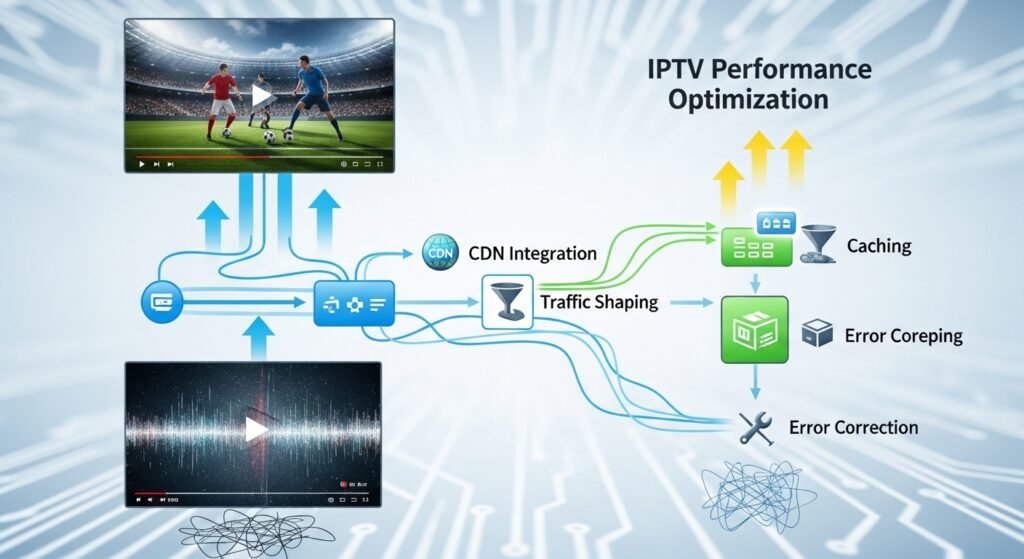 IPTV Performance Optimization

CDN

CDN Integration

Traffic Shaping

Caching

Error Coreping

Error Correction